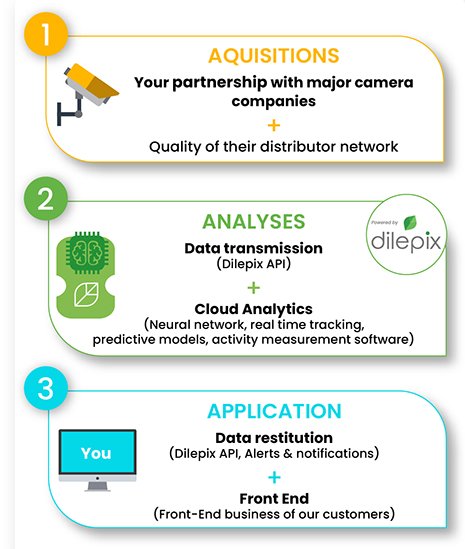 1

AQUISITIONS

Your partnership with major camera companies

+

Quality of their distributor network

2

ANALYSES

Powered by

dilepix

Data transmission
(Dilepix API)

+

Cloud Analytics
(Neural network, real time tracking, predictive models, activity measurement software)

3

APPLICATION

You

Data restitution
(Dilepix API, Alerts & notifications)

+

Front End
(Front-End business of our customers)